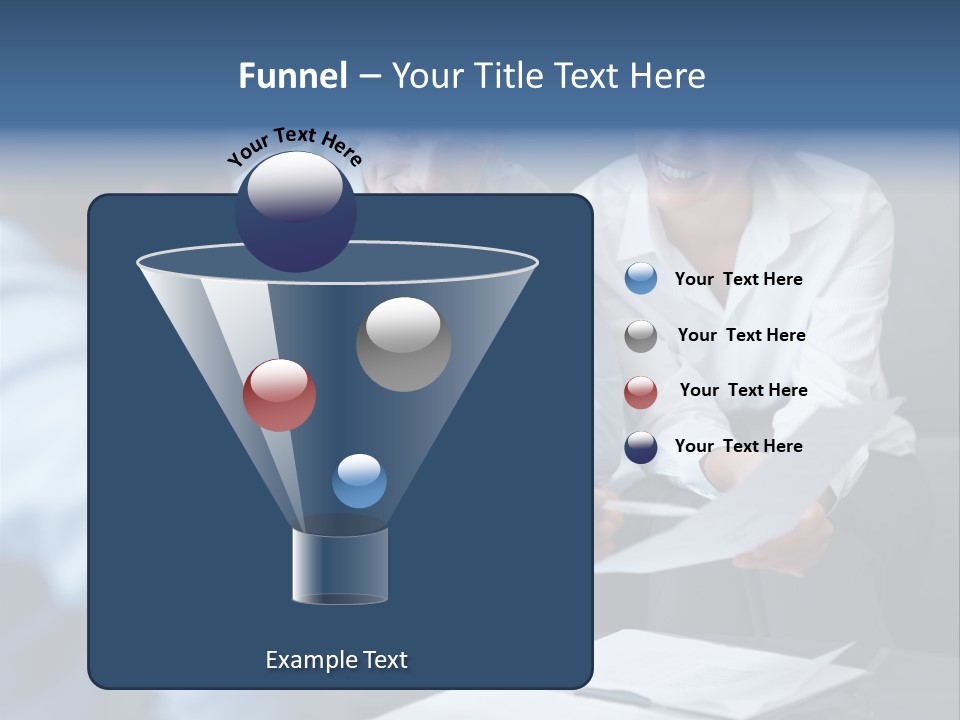 Funnel – Your Title Text Here

Your Text Here

Your Text Here

Your Text Here

Your Text Here

Your Text Here

Example Text